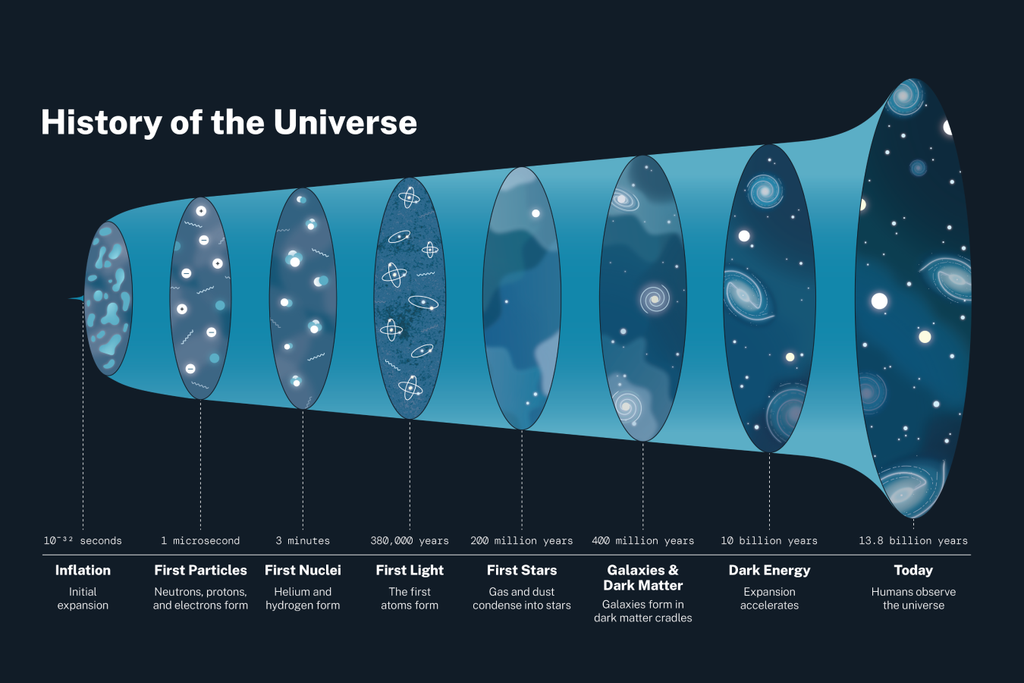 History of the Universe

$10^{-32}$ seconds
Inflation
Initial expansion

1 microsecond
First Particles
Neutrons, protons, and electrons form

3 minutes
First Nuclei
Helium and hydrogen form

380,000 years
First Light
The first atoms form

200 million years
First Stars
Gas and dust condense into stars

400 million years
Galaxies & Dark Matter
Galaxies form in dark matter cradles

10 billion years
Dark Energy
Expansion accelerates

13.8 billion years
Today
Humans observe the universe